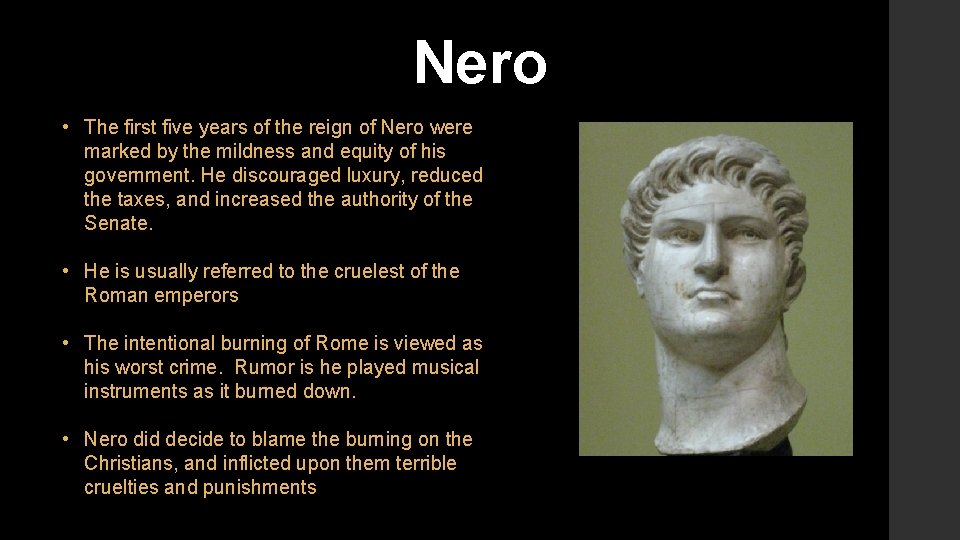 Nero

• The first five years of the reign of Nero were marked by the mildness and equity of his government. He discouraged luxury, reduced the taxes, and increased the authority of the Senate.

• He is usually referred to the cruelest of the Roman emperors

• The intentional burning of Rome is viewed as his worst crime. Rumor is he played musical instruments as it burned down.

• Nero did decide to blame the burning on the Christians, and inflicted upon them terrible cruelties and punishments